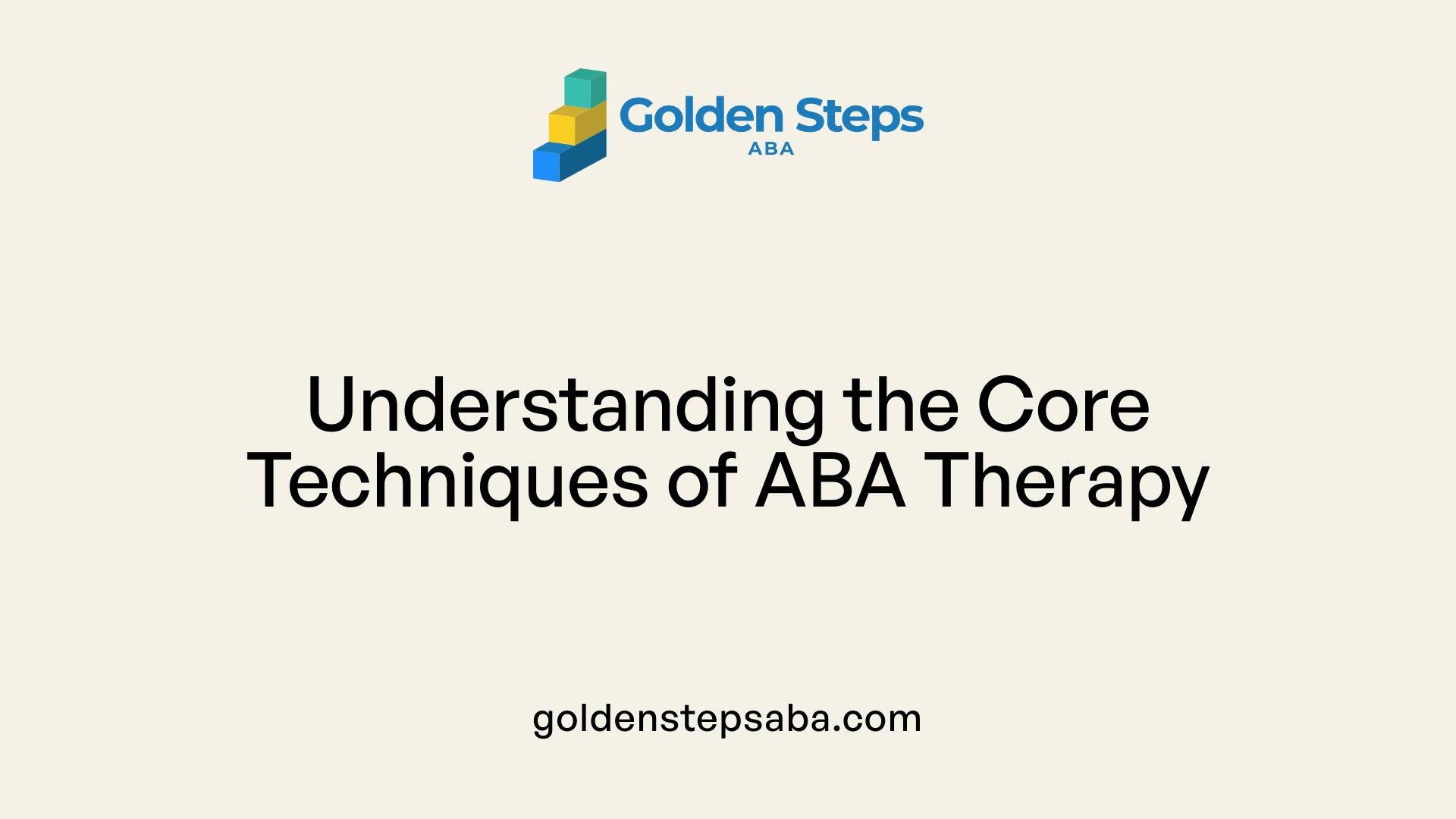 Golden Steps
ABA

Understanding the Core Techniques of ABA Therapy

goldenstepsaba.com